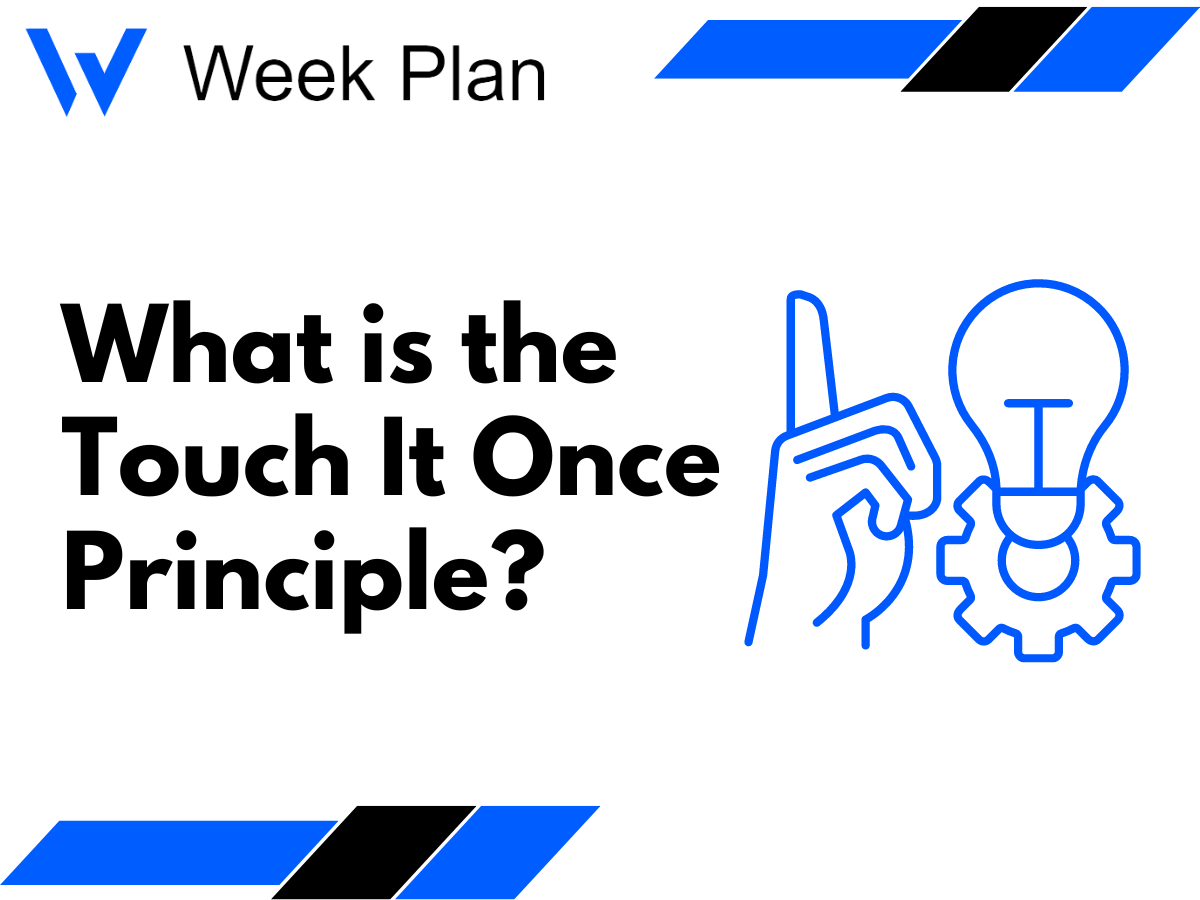 Week Plan

What is the Touch It Once Principle?